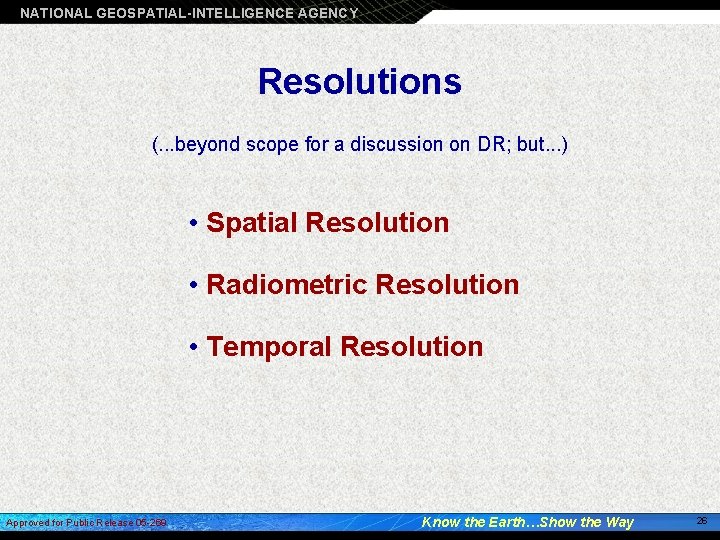 NATIONAL GEOSPATIAL-INTELLIGENCE AGENCY

Resolutions

(...beyond scope for a discussion on DR; but...)

• Spatial Resolution

• Radiometric Resolution

• Temporal Resolution

Approved for Public Release 05-269

Know the Earth…Show the Way

26